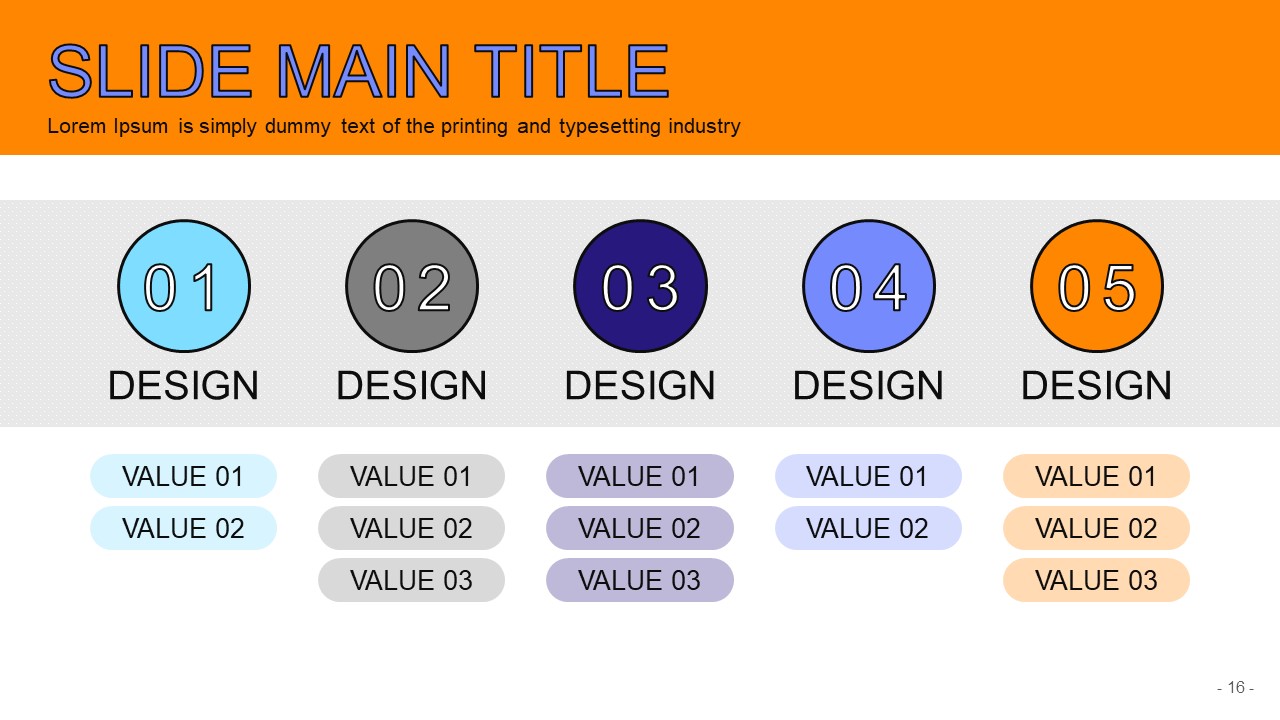 SLIDE MAIN TITLE
Lorem Ipsum is simply dummy text of the printing and typesetting industry

01
DESIGN
VALUE 01
VALUE 02

02
DESIGN
VALUE 01
VALUE 02
VALUE 03

03
DESIGN
VALUE 01
VALUE 02
VALUE 03

04
DESIGN
VALUE 01
VALUE 02

05
DESIGN
VALUE 01
VALUE 02
VALUE 03

- 16 -